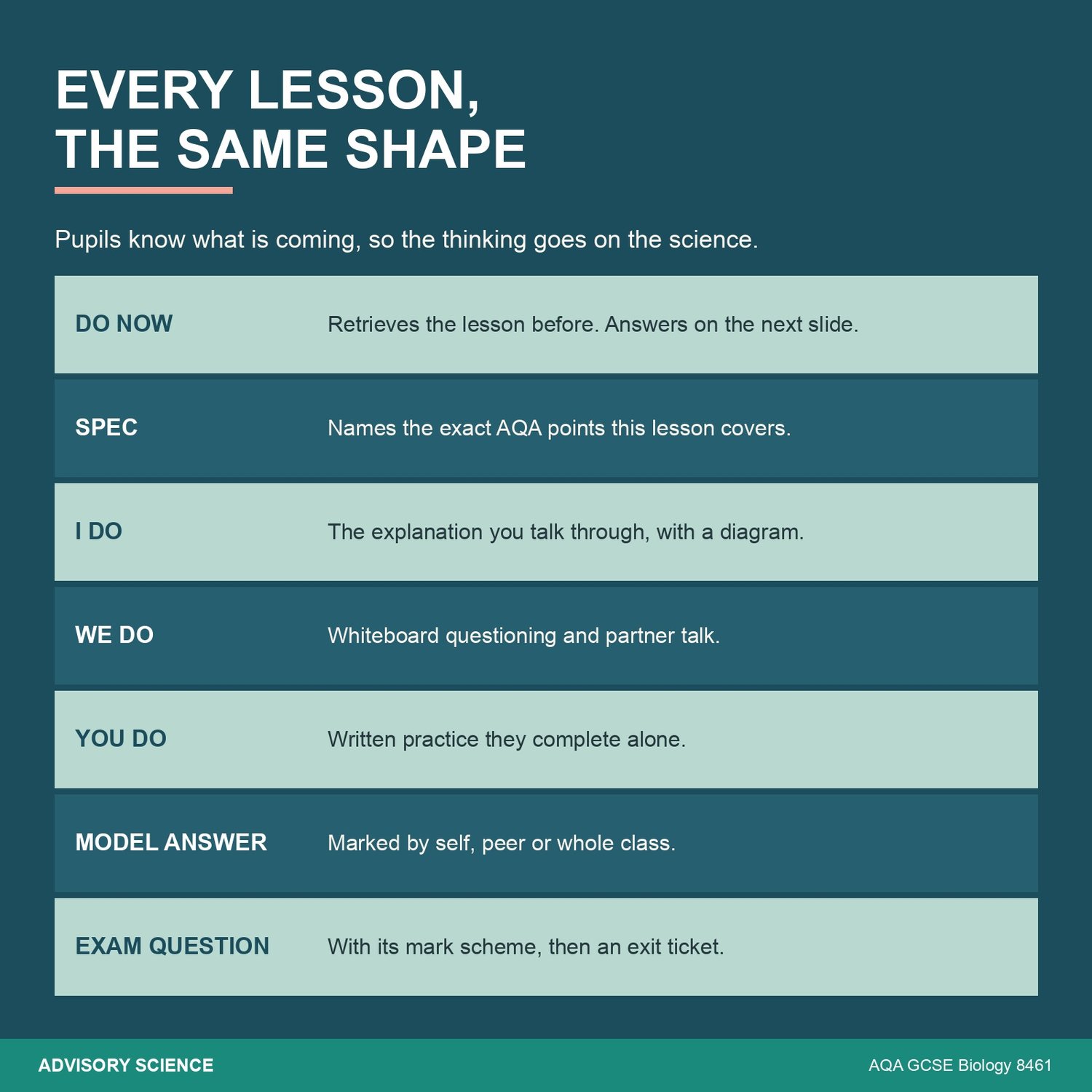 EVERY LESSON,
THE SAME SHAPE

Pupils know what is coming, so the thinking goes on the science.

DO NOW
Retrieves the lesson before. Answers on the next slide.

SPEC
Names the exact AQA points this lesson covers.

I DO
The explanation you talk through, with a diagram.

WE DO
Whiteboard questioning and partner talk.

YOU DO
Written practice they complete alone.

MODEL ANSWER
Marked by self, peer or whole class.

EXAM QUESTION
With its mark scheme, then an exit ticket.

ADVISORY SCIENCE
AQA GCSE Biology 8461